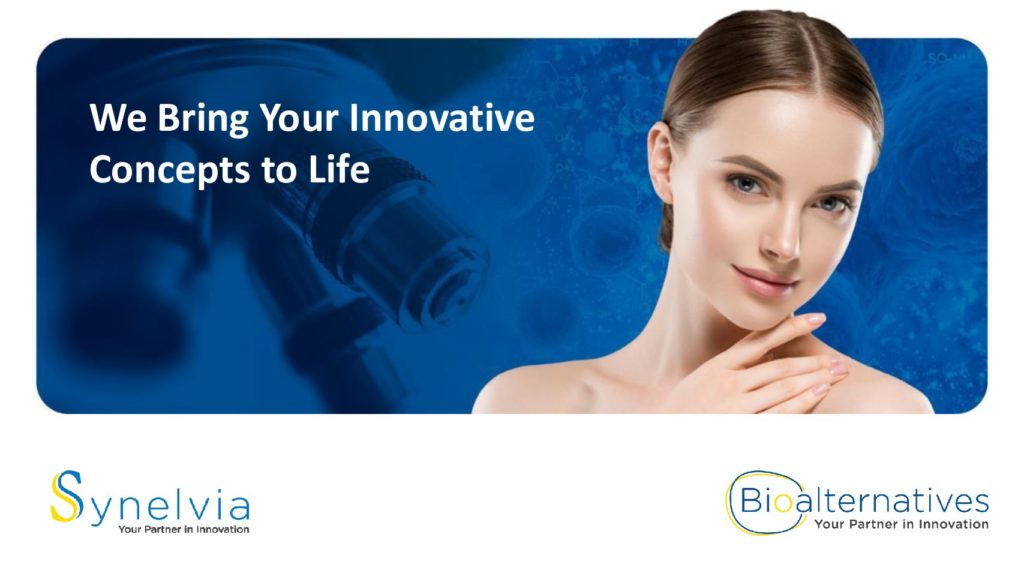 We Bring Your Innovative Concepts to Life

Synelvia
Your Partner in Innovation

Bioalternatives
Your Partner in Innovation